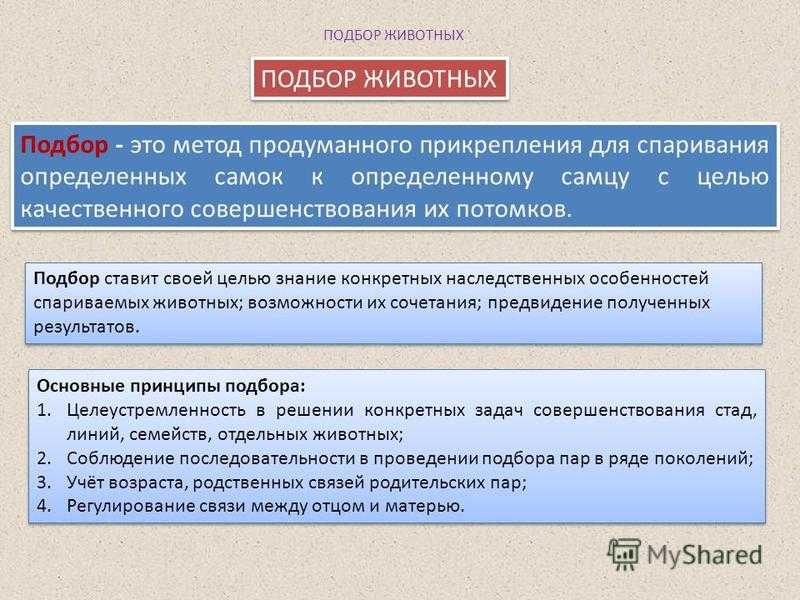 ПОДБОР ЖИВОТНЫХ

ПОДБОР ЖИВОТНЫХ

Подбор - это метод продуманного прикрепления для спаривания определенных самок к определенному самцу с целью качественного совершенствования их потомков.

Подбор ставит своей целью знание конкретных наследственных особенностей спариваемых животных; возможности их сочетания; предвидение полученных результатов.

Основные принципы подбора:
1. Целеустремленность в решении конкретных задач совершенствования стад, линий, семейств, отдельных животных;
2. Соблюдение последовательности в проведении подбора пар в ряде поколений;
3. Учёт возраста, родственных связей родительских пар;
4. Регулирование связи между отцом и матерью.

MyShared